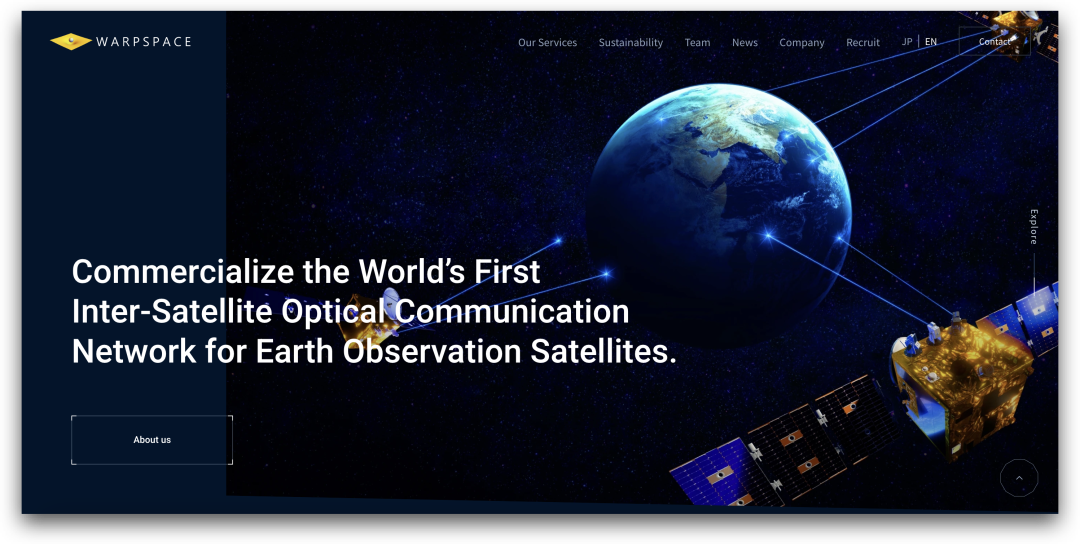 WARPSPACE

Our Services Sustainability Team News Company Recruit JP | EN Contact

Explore

Commercialize the World's First Inter-Satellite Optical Communication Network for Earth Observation Satellites.

About us